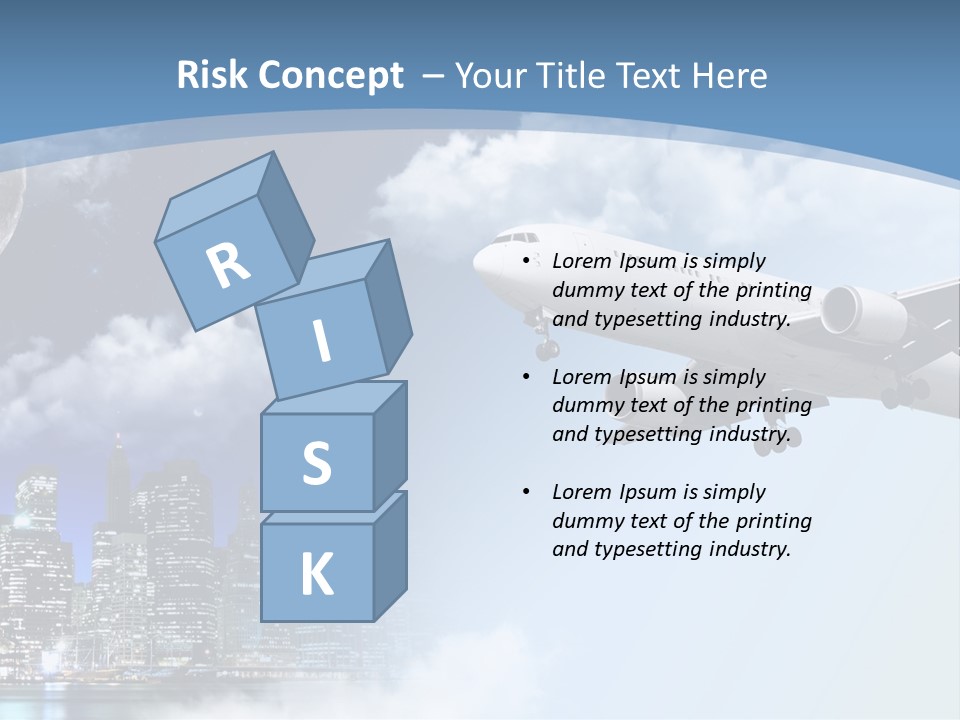 Risk Concept – Your Title Text Here

R
I
S
K

• Lorem Ipsum is simply dummy text of the printing and typesetting industry.

• Lorem Ipsum is simply dummy text of the printing and typesetting industry.

• Lorem Ipsum is simply dummy text of the printing and typesetting industry.